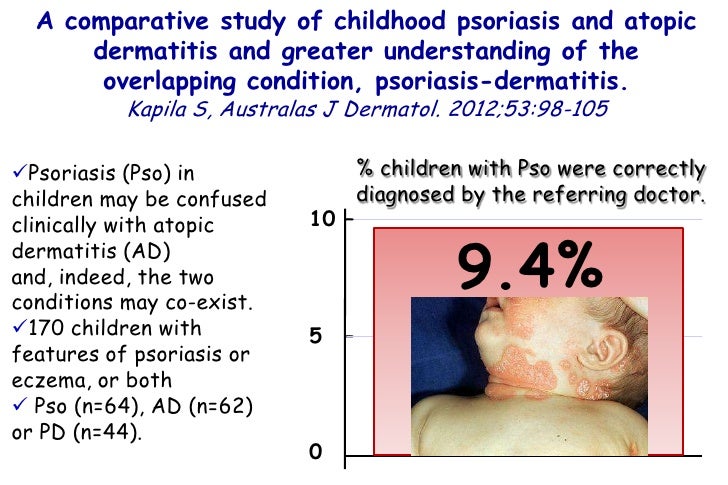 A comparative study of childhood psoriasis and atopic dermatitis and greater understanding of the overlapping condition, psoriasis-dermatitis.
Kapila S, Australas J Dermatol. 2012;53:98-105

✓Psoriasis (Pso) in children may be confused clinically with atopic dermatitis (AD) and, indeed, the two conditions may co-exist.
✓170 children with features of psoriasis or eczema, or both
✓ Pso (n=64), AD (n=62) or PD (n=44).

% children with Pso were correctly diagnosed by the referring doctor.

10
5
0

9.4%